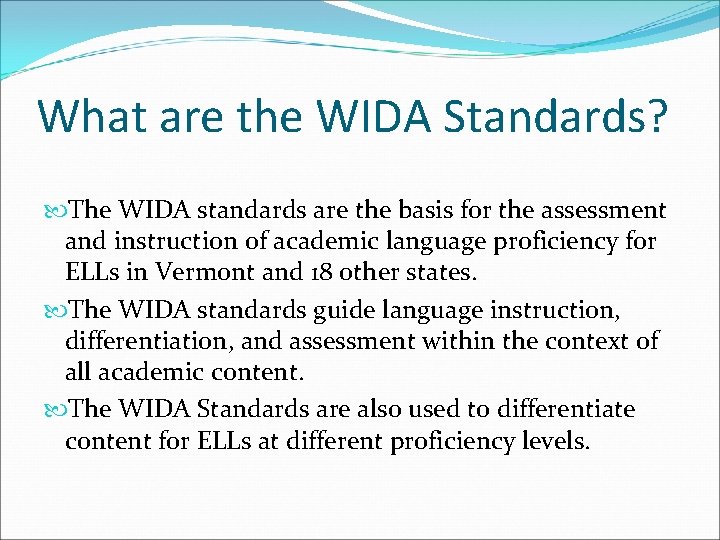 What are the WIDA Standards?

The WIDA standards are the basis for the assessment and instruction of academic language proficiency for ELLs in Vermont and 18 other states.

The WIDA standards guide language instruction, differentiation, and assessment within the context of all academic content.

The WIDA Standards are also used to differentiate content for ELLs at different proficiency levels.